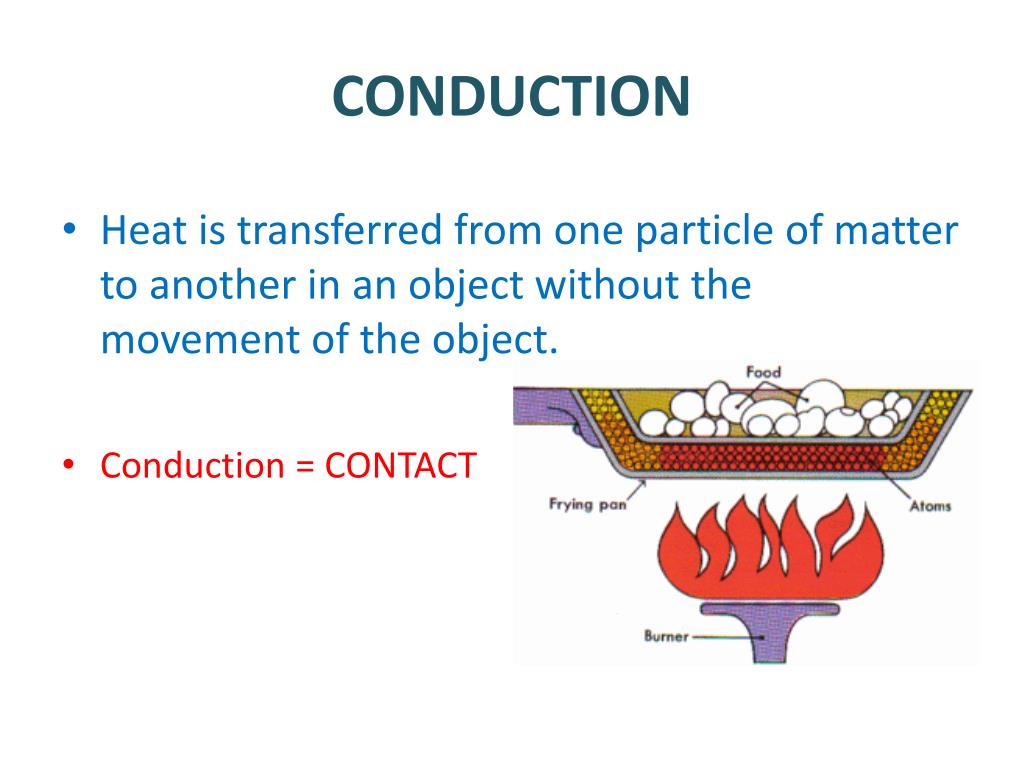 CONDUCTION

• Heat is transferred from one particle of matter to another in an object without the movement of the object.

• Conduction = CONTACT

Food

Frying pan

Atoms

Burner